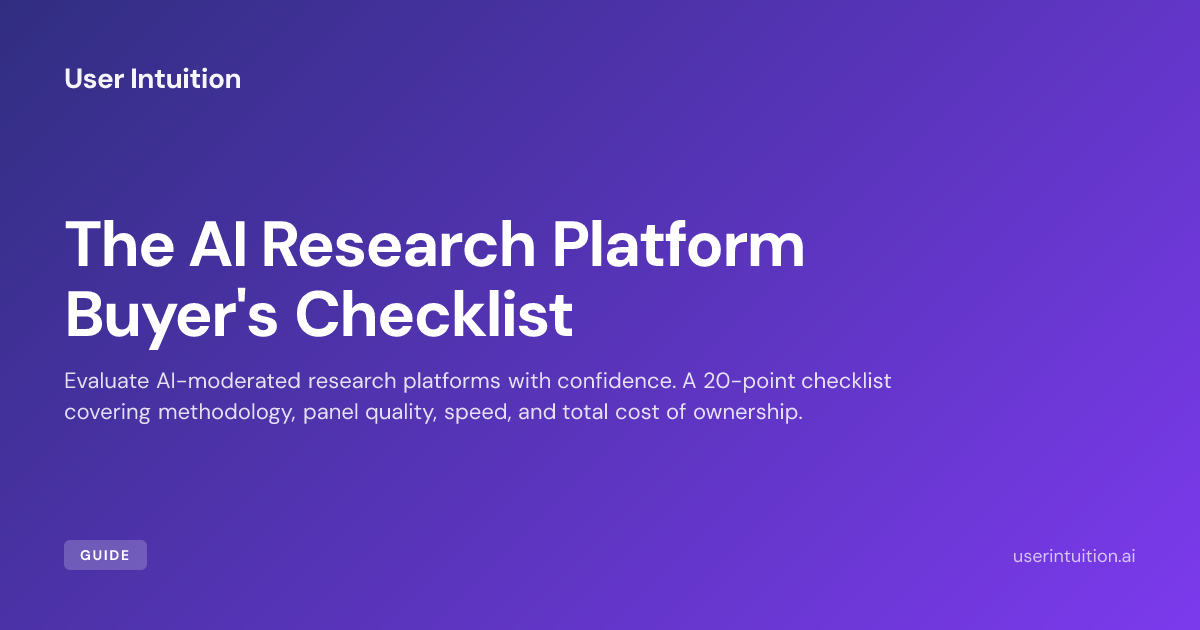 User Intuition

The AI Research Platform Buyer's Checklist

Evaluate AI-moderated research platforms with confidence. A 20-point checklist covering methodology, panel quality, speed, and total cost of ownership.

GUIDE

userintuition.ai